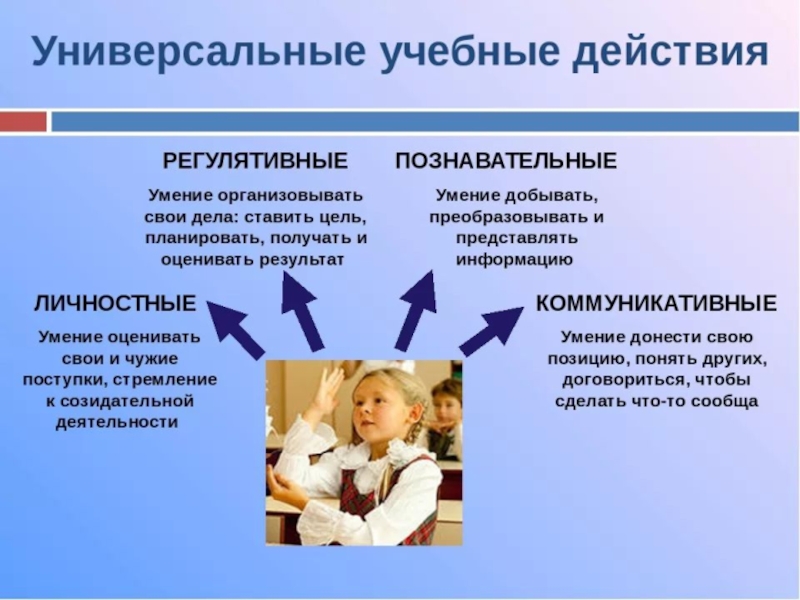 Универсальные учебные действия

РЕГУЛЯТИВНЫЕ

Умение организовывать свои дела: ставить цель, планировать, получать и оценивать результат

ПОЗНАВАТЕЛЬНЫЕ

Умение добывать, преобразовывать и представлять информацию

ЛИЧНОСТНЫЕ

Умение оценивать свои и чужие поступки, стремление к созидательной деятельности

КОММУНИКАТИВНЫЕ

Умение донести свою позицию, понять других, договориться, чтобы сделать что-то сообща